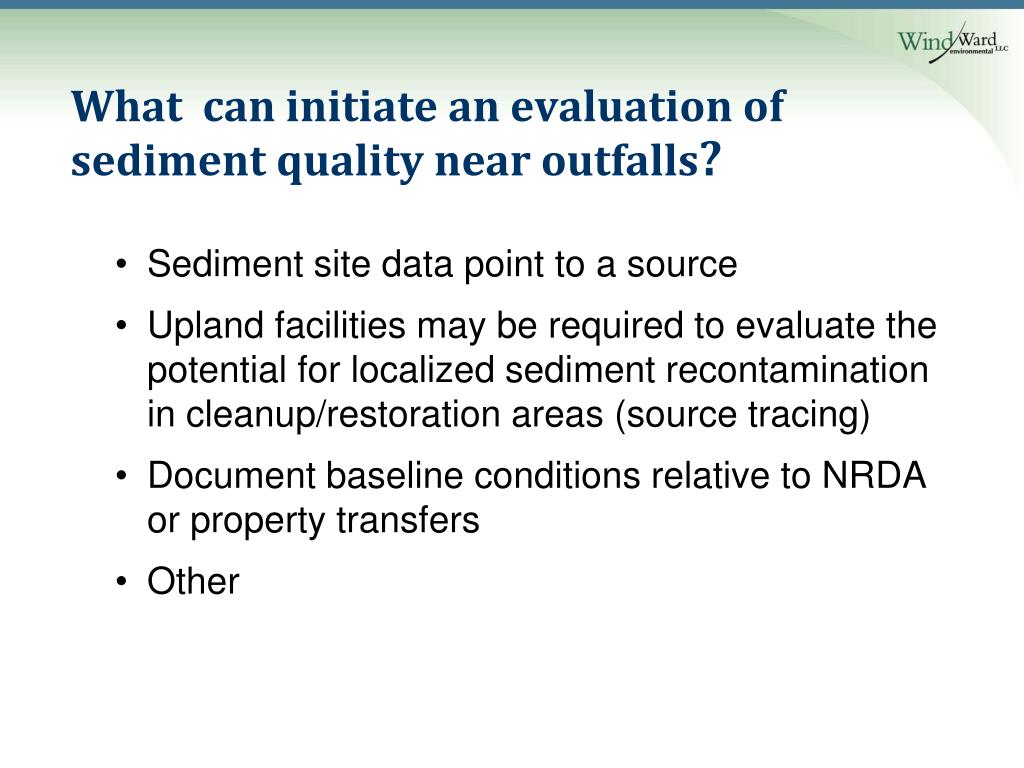 Wind Ward environmental LLC

What can initiate an evaluation of sediment quality near outfalls?

• Sediment site data point to a source

• Upland facilities may be required to evaluate the potential for localized sediment recontamination in cleanup/restoration areas (source tracing)

• Document baseline conditions relative to NRDA or property transfers

• Other